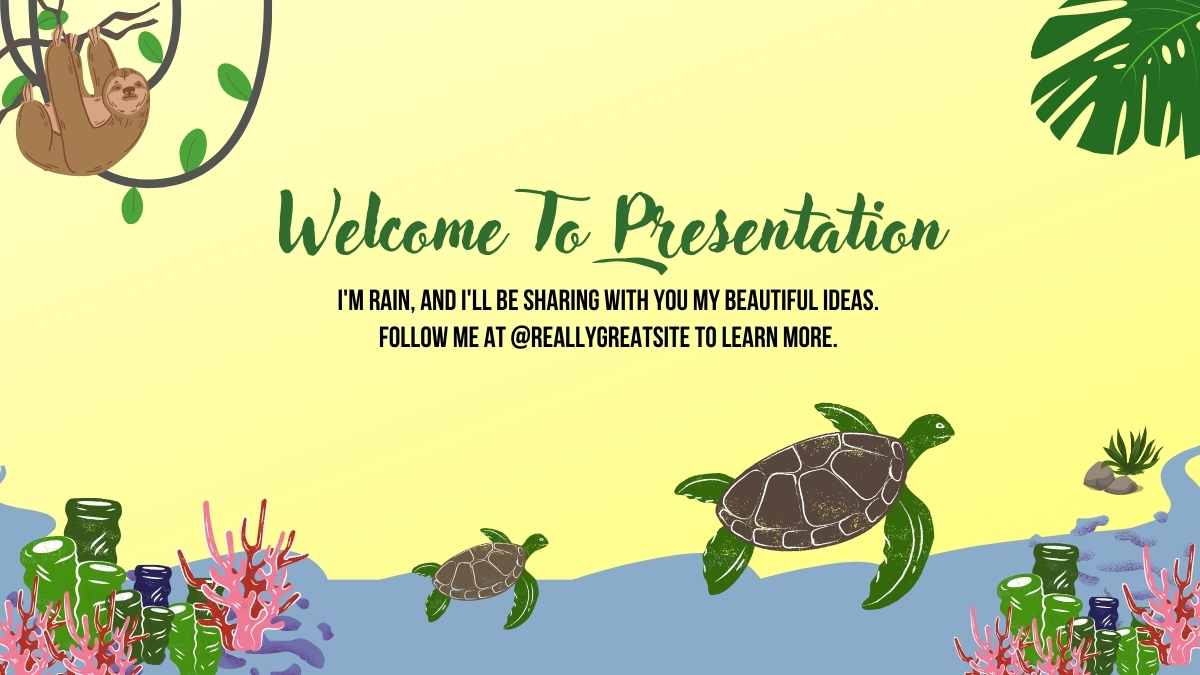 Welcome To Presentation

I'M RAIN, AND I'LL BE SHARING WITH YOU MY BEAUTIFUL IDEAS.
FOLLOW ME AT @REALLYGREATSITE TO LEARN MORE.